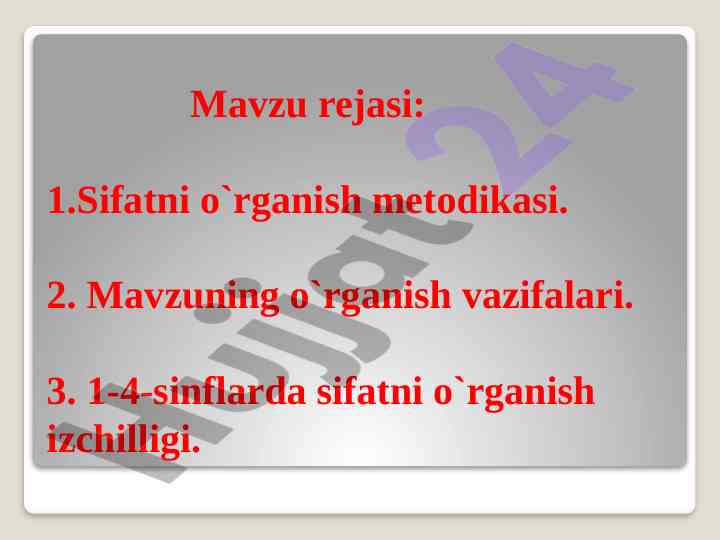 Mavzu rejasi:

1.Sifatni o`rganish metodikasi.

2. Mavzuning o`rganish vazifalari.

3. 1-4-sinflarda sifatni o`rganish izchilligi.

Hujjat24